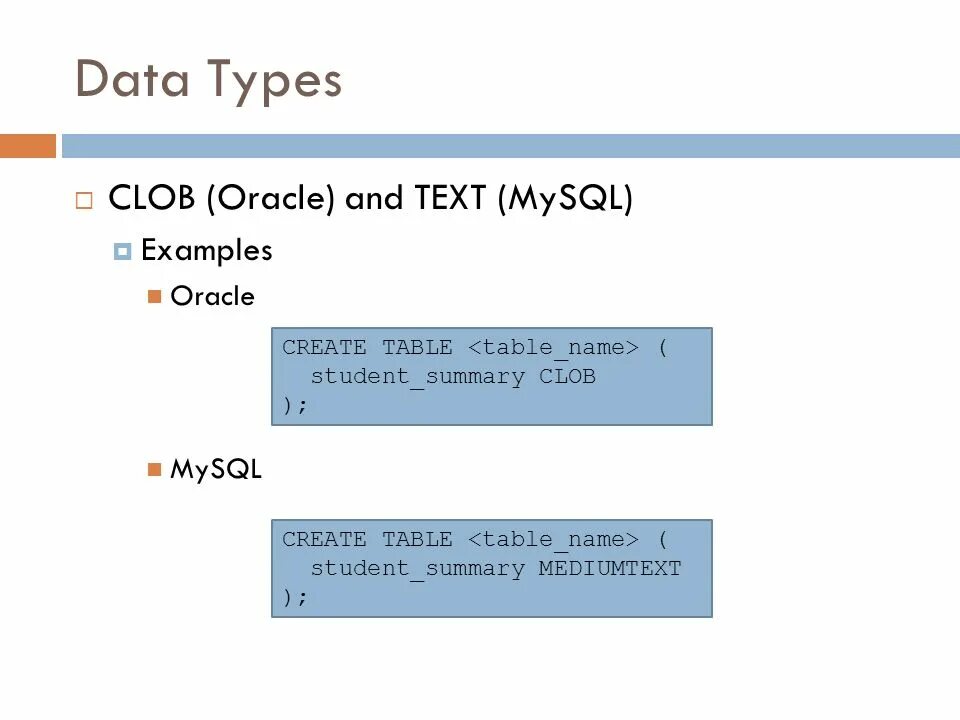 Data Types

CLOB (Oracle) and TEXT (MySQL)

Examples

Oracle

CREATE TABLE <table_name> (
  student_summary CLOB
);

MySQL

CREATE TABLE <table_name> (
  student_summary MEDIUMTEXT
);